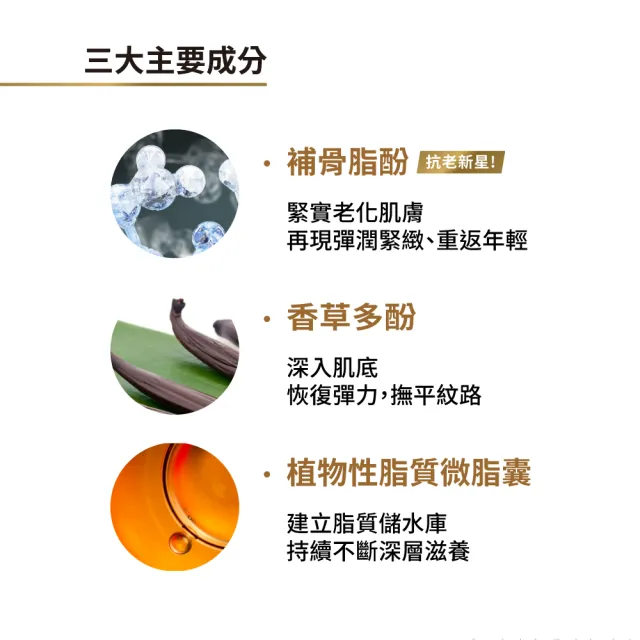 三大主要成分

· 補骨脂酚 抗老新星!

緊實老化肌膚
再現彈潤緊緻、重返年輕

· 香草多酚

深入肌底
恢復彈力，撫平紋路

· 植物性脂質微脂囊

建立脂質儲水庫
持續不斷深層滋養